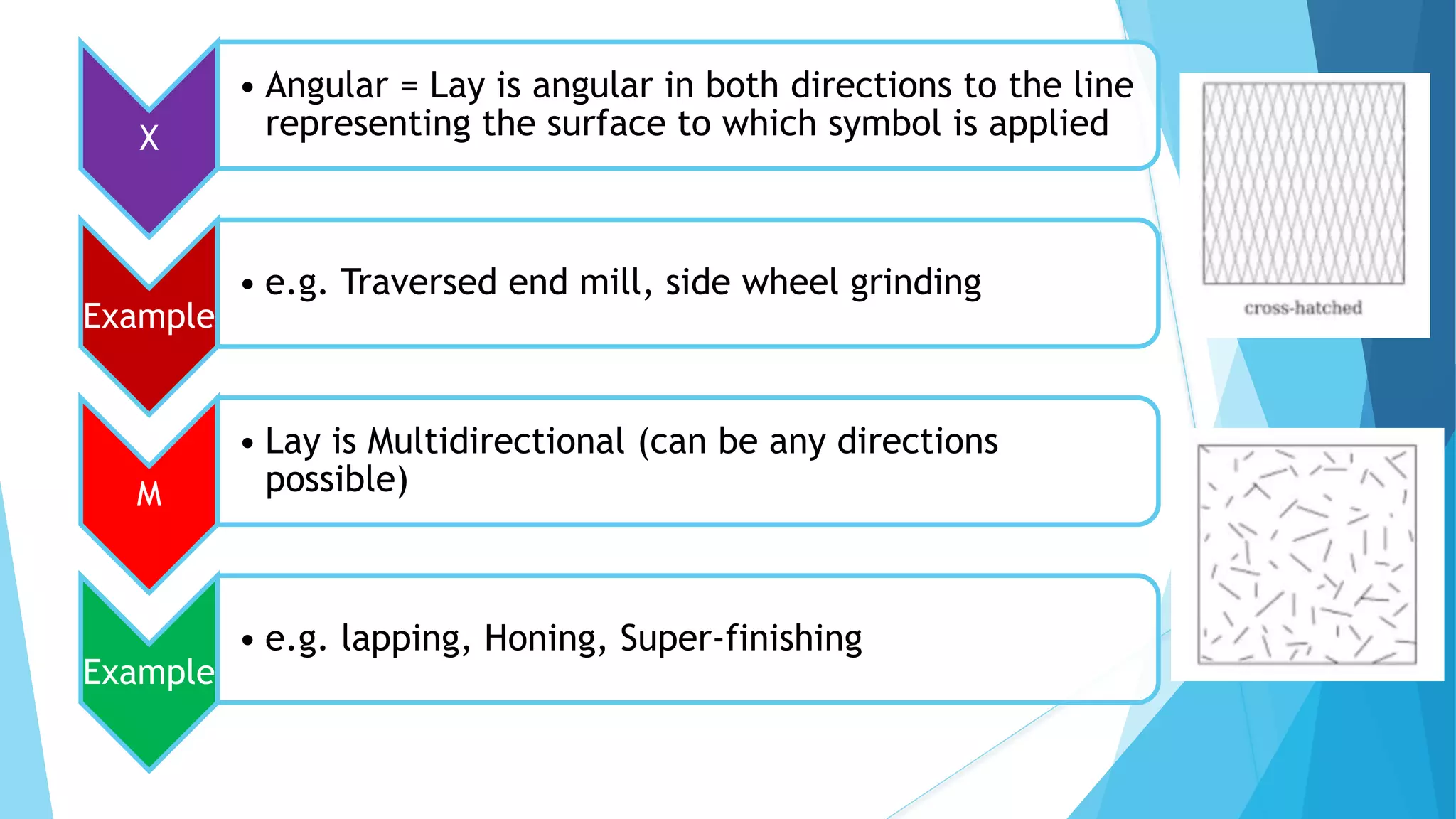 X

• Angular = Lay is angular in both directions to the line representing the surface to which symbol is applied

Example

• e.g. Traversed end mill, side wheel grinding

M

• Lay is Multidirectional (can be any directions possible)

Example

• e.g. lapping, Honing, Super-finishing

cross-hatched